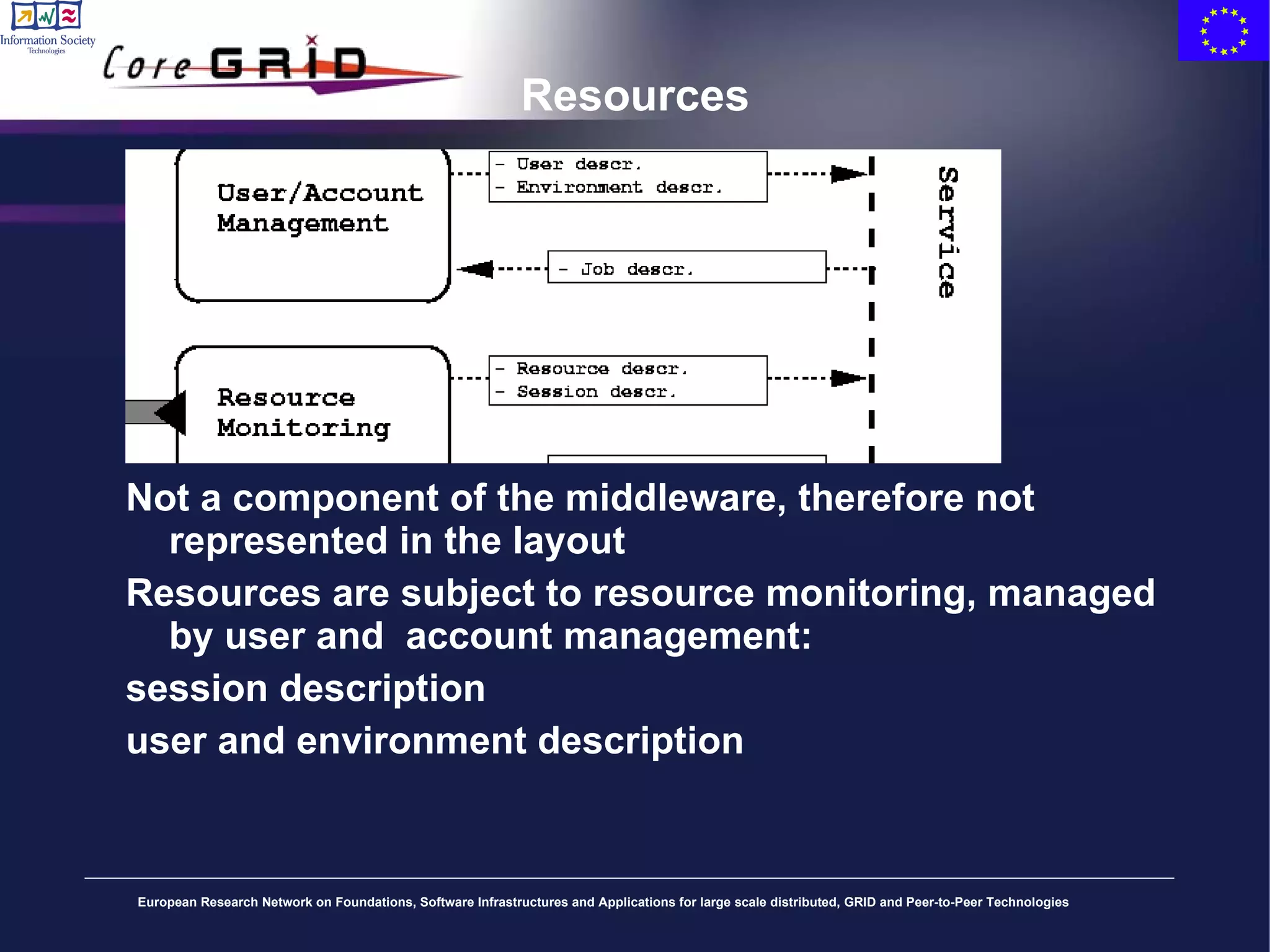 Information Society Technologies

Core GRID

Resources

User/Account Management

- User descr.
- Environment descr.

- Job descr.

Service

Resource Monitoring

- Resource descr.
- Session descr.

Not a component of the middleware, therefore not represented in the layout

Resources are subject to resource monitoring, managed by user and account management:

session description

user and environment description

European Research Network on Foundations, Software Infrastructures and Applications for large scale distributed, GRID and Peer-to-Peer Technologies